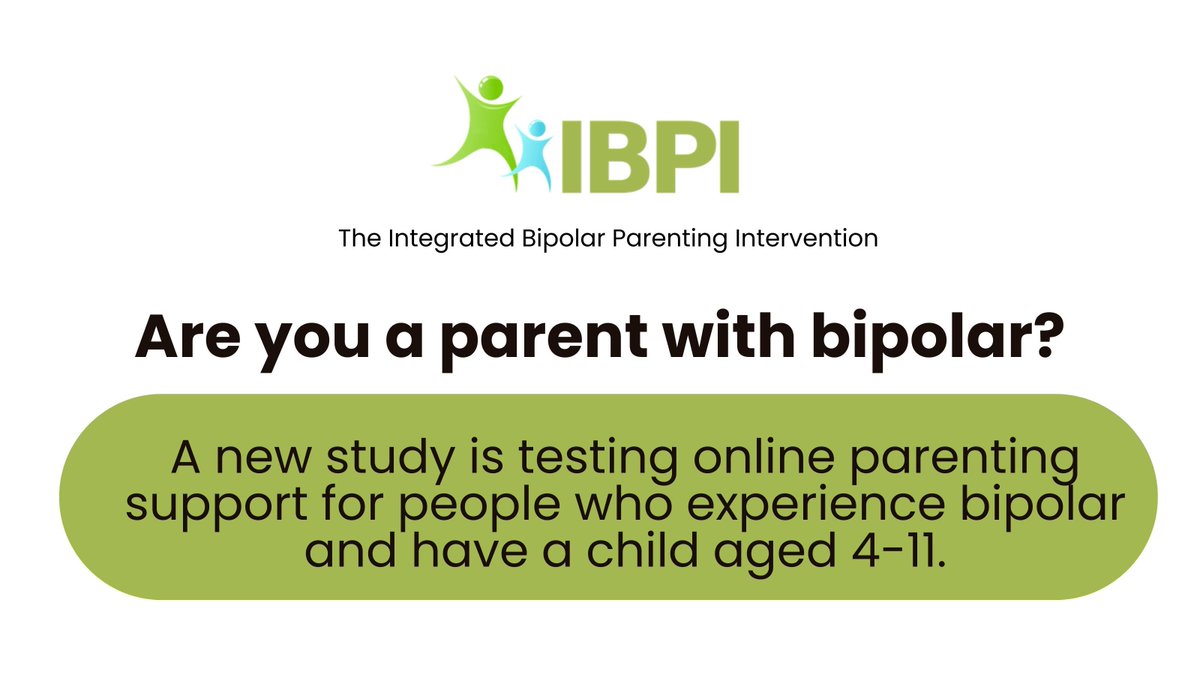 IBPI

The Integrated Bipolar Parenting Intervention

Are you a parent with bipolar?

A new study is testing online parenting support for people who experience bipolar and have a child aged 4-11.